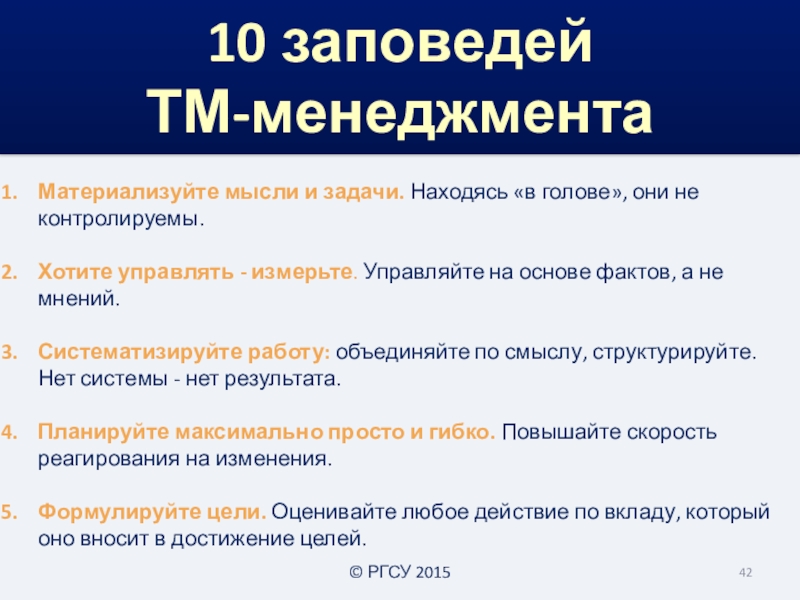 10 заповедей ТМ-менеджмента

1. Материализуйте мысли и задачи. Находясь «в голове», они не контролируемы.

2. Хотите управлять - измерьте. Управляйте на основе фактов, а не мнений.

3. Систематизируйте работу: объединяйте по смыслу, структурируйте. Нет системы - нет результата.

4. Планируйте максимально просто и гибко. Повышайте скорость реагирования на изменения.

5. Формулируйте цели. Оценивайте любое действие по вкладу, который оно вносит в достижение целей.

© РГСУ 2015

42